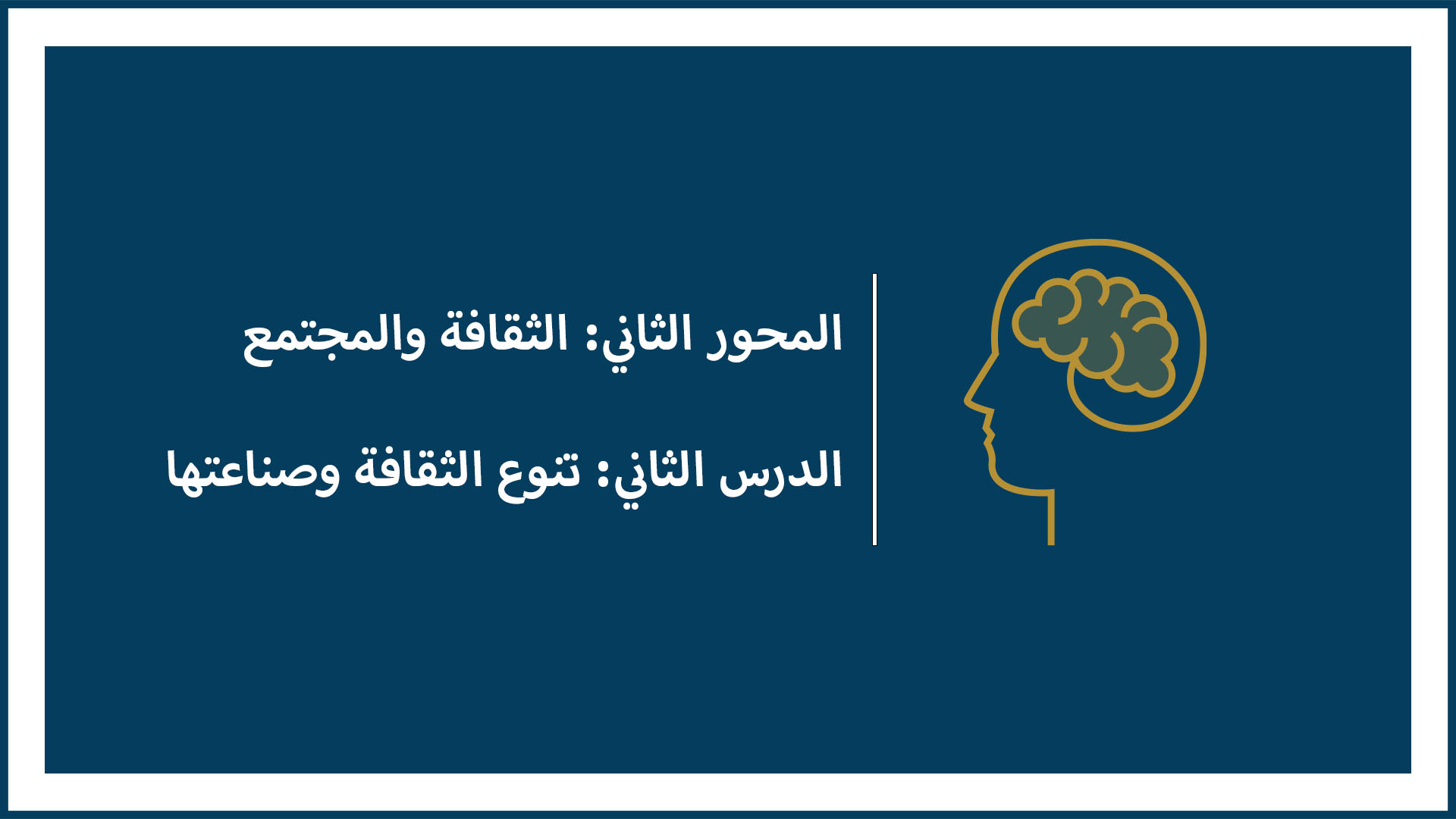 المحور الثاني: الثقافة والمجتمع

الدرس الثاني: تنوع الثقافة وصناعتها